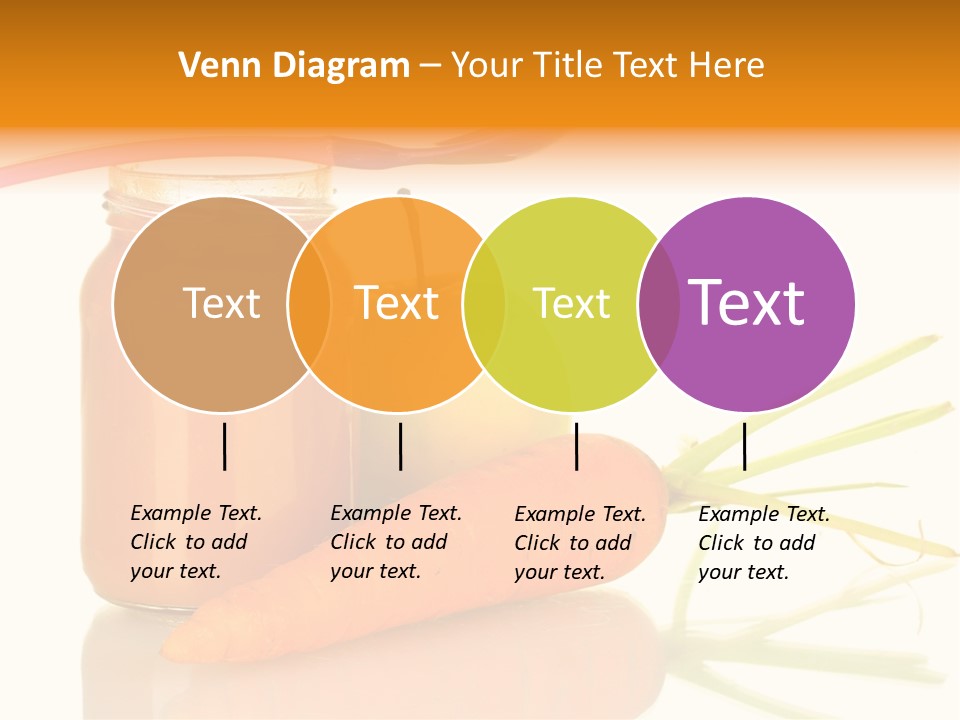 Venn Diagram – Your Title Text Here

Text

Text

Text

Text

Example Text. Click to add your text.

Example Text. Click to add your text.

Example Text. Click to add your text.

Example Text. Click to add your text.